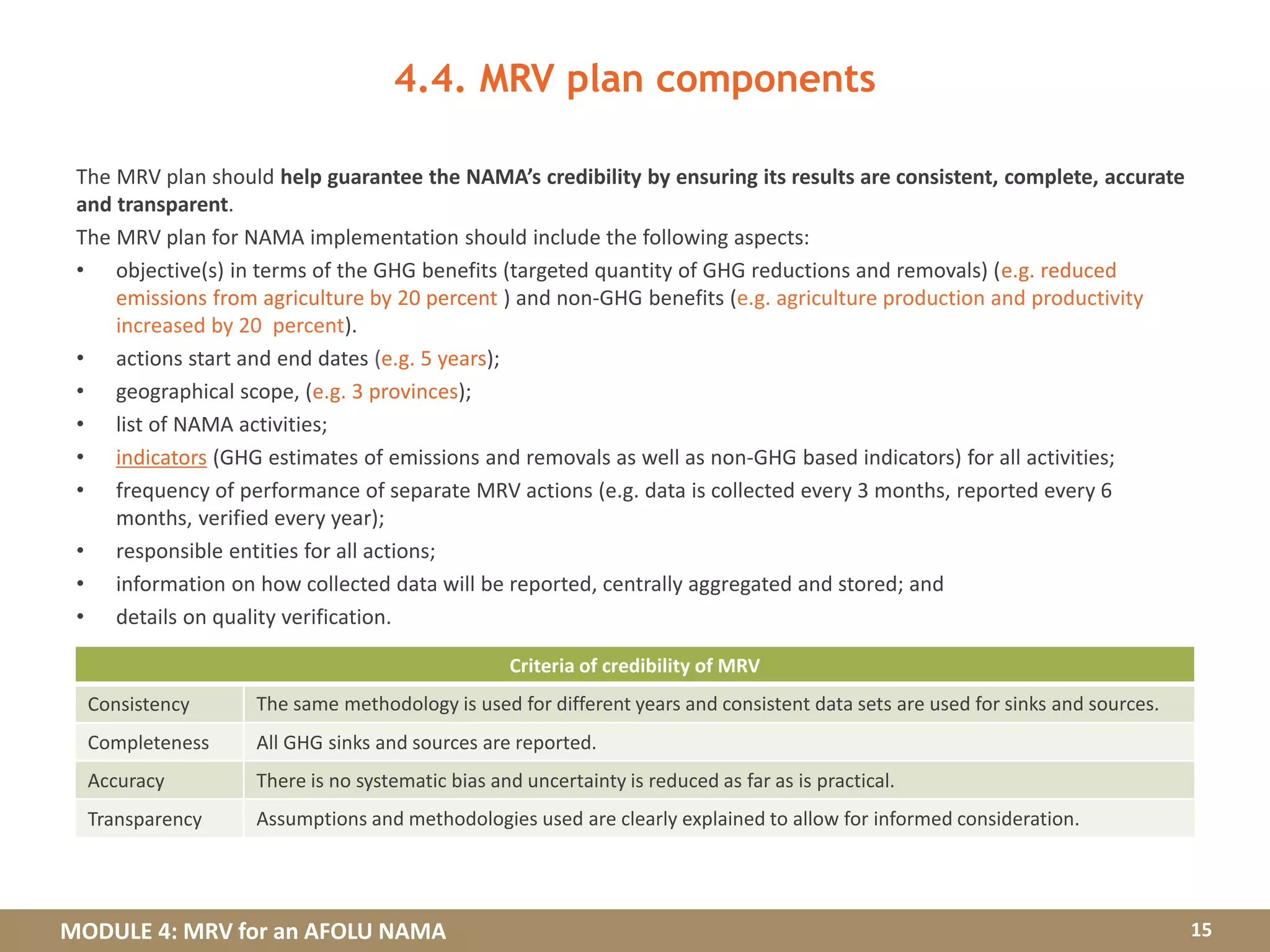 4.4. MRV plan components

The MRV plan should help guarantee the NAMA's credibility by ensuring its results are consistent, complete, accurate and transparent.

The MRV plan for NAMA implementation should include the following aspects:

• objective(s) in terms of the GHG benefits (targeted quantity of GHG reductions and removals) (e.g. reduced emissions from agriculture by 20 percent ) and non-GHG benefits (e.g. agriculture production and productivity increased by 20 percent).
• actions start and end dates (e.g. 5 years);
• geographical scope, (e.g. 3 provinces);
• list of NAMA activities;
• indicators (GHG estimates of emissions and removals as well as non-GHG based indicators) for all activities;
• frequency of performance of separate MRV actions (e.g. data is collected every 3 months, reported every 6 months, verified every year);
• responsible entities for all actions;
• information on how collected data will be reported, centrally aggregated and stored; and
• details on quality verification.

| Criteria of credibility of MRV | |
|---|---|
| Consistency | The same methodology is used for different years and consistent data sets are used for sinks and sources. |
| Completeness | All GHG sinks and sources are reported. |
| Accuracy | There is no systematic bias and uncertainty is reduced as far as is practical. |
| Transparency | Assumptions and methodologies used are clearly explained to allow for informed consideration. |

MODULE 4: MRV for an AFOLU NAMA 15